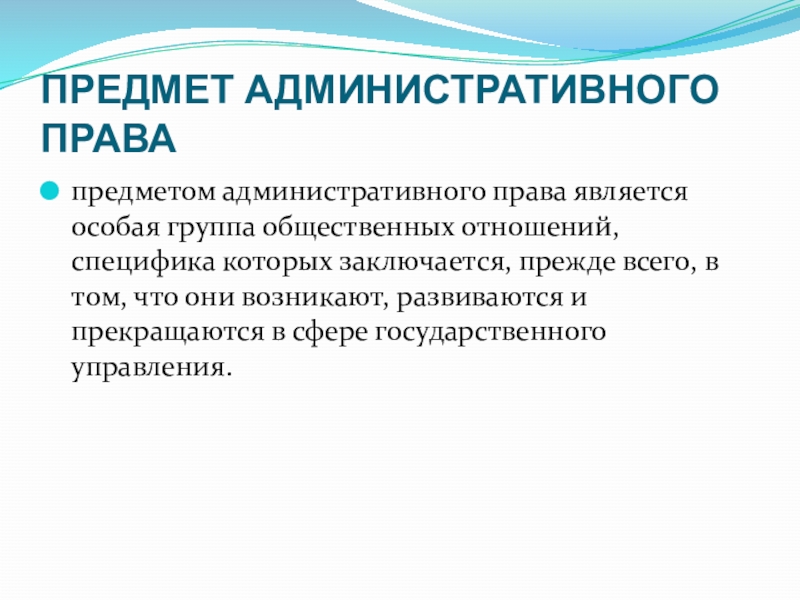 ПРЕДМЕТ АДМИНИСТРАТИВНОГО ПРАВА

предметом административного права является особая группа общественных отношений, специфика которых заключается, прежде всего, в том, что они возникают, развиваются и прекращаются в сфере государственного управления.